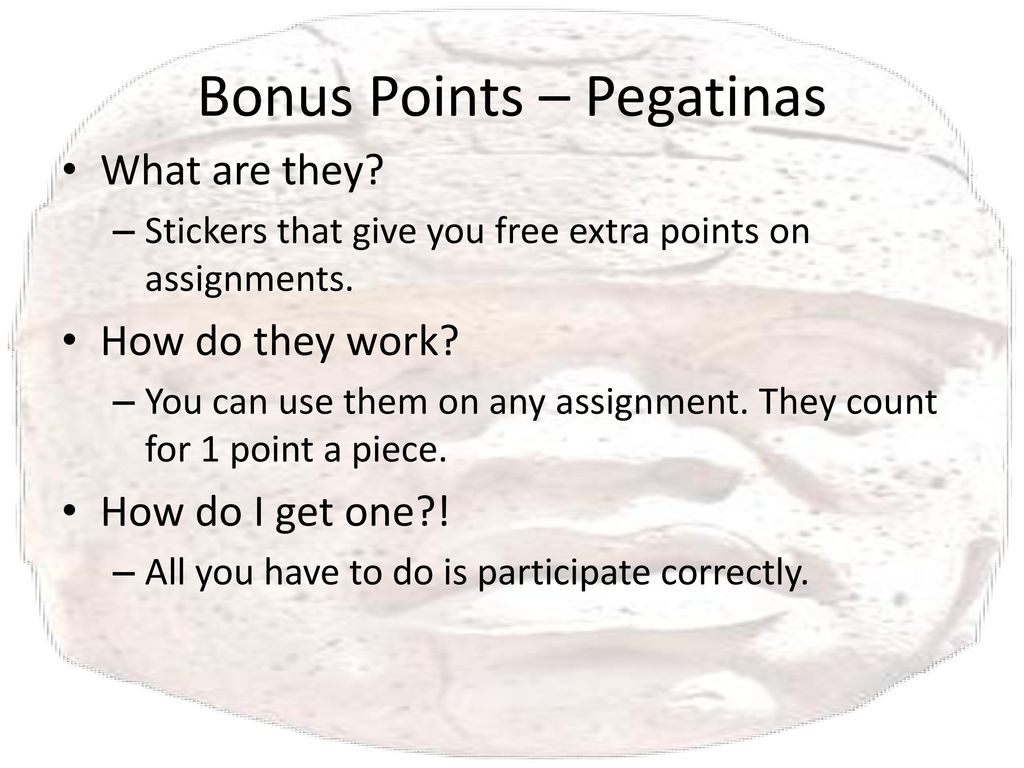 Bonus Points – Pegatinas

• What are they?
– Stickers that give you free extra points on assignments.

• How do they work?
– You can use them on any assignment. They count for 1 point a piece.

• How do I get one?!
– All you have to do is participate correctly.